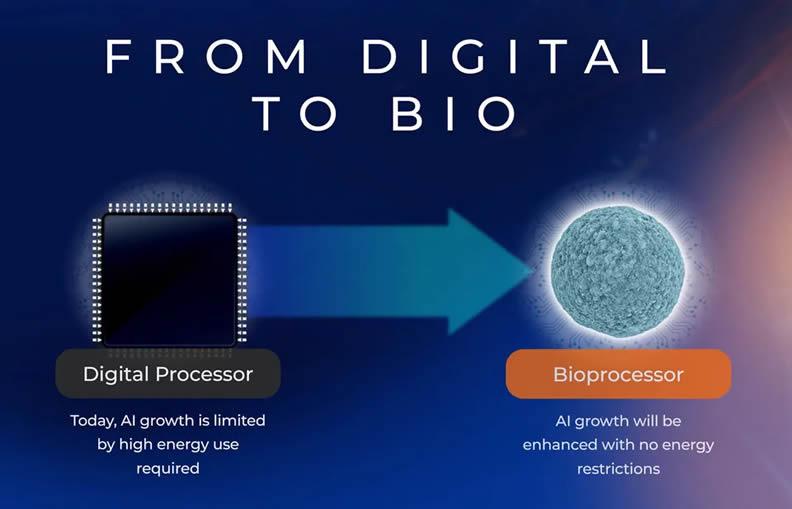 FROM DIGITAL TO BIO

Digital Processor

Today, AI growth is limited by high energy use required

Bioprocessor

AI growth will be enhanced with no energy restrictions